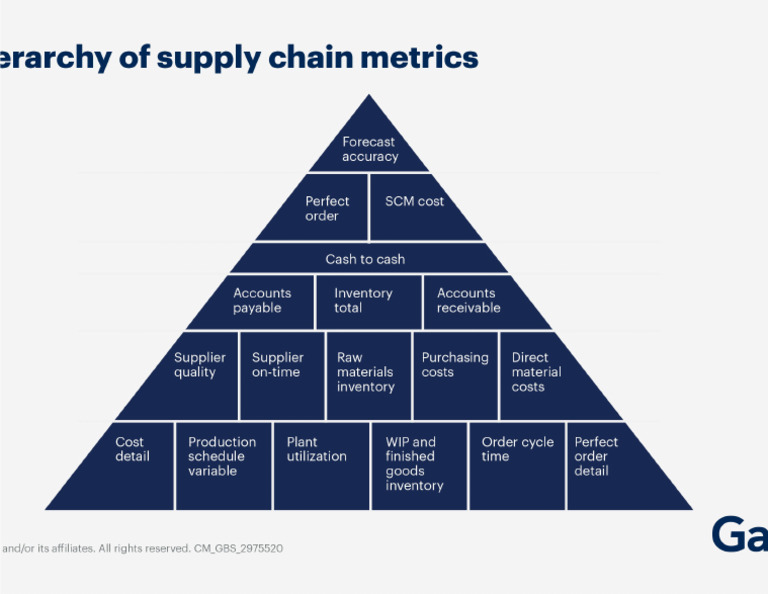 erarchy of supply chain metrics

Forecast accuracy

Perfect order

SCM cost

Cash to cash

Accounts payable

Inventory total

Accounts receivable

Supplier quality

Supplier on-time

Raw materials inventory

Purchasing costs

Direct material costs

Cost detail

Production schedule variable

Plant utilization

WIP and finished goods inventory

Order cycle time

Perfect order detail

and/or its affiliates. All rights reserved. CM_GBS_2975520

Ga